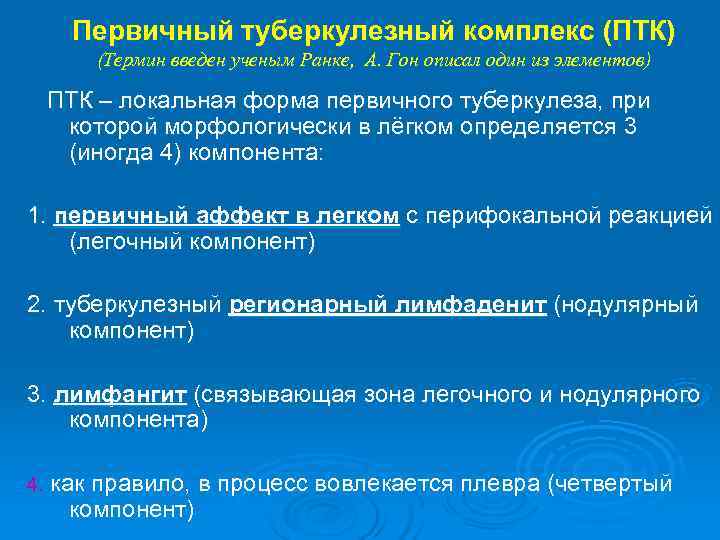 Первичный туберкулезный комплекс (ПТК)
(Термин введен ученым Ранке, А. Гон описал один из элементов)

ПТК – локальная форма первичного туберкулеза, при которой морфологически в лёгком определяется 3 (иногда 4) компонента:

1. первичный аффект в легком с перифокальной реакцией (легочный компонент)

2. туберкулезный регионарный лимфаденит (нодулярный компонент)

3. лимфангит (связывающая зона легочного и нодулярного компонента)

4. как правило, в процесс вовлекается плевра (четвертый компонент)